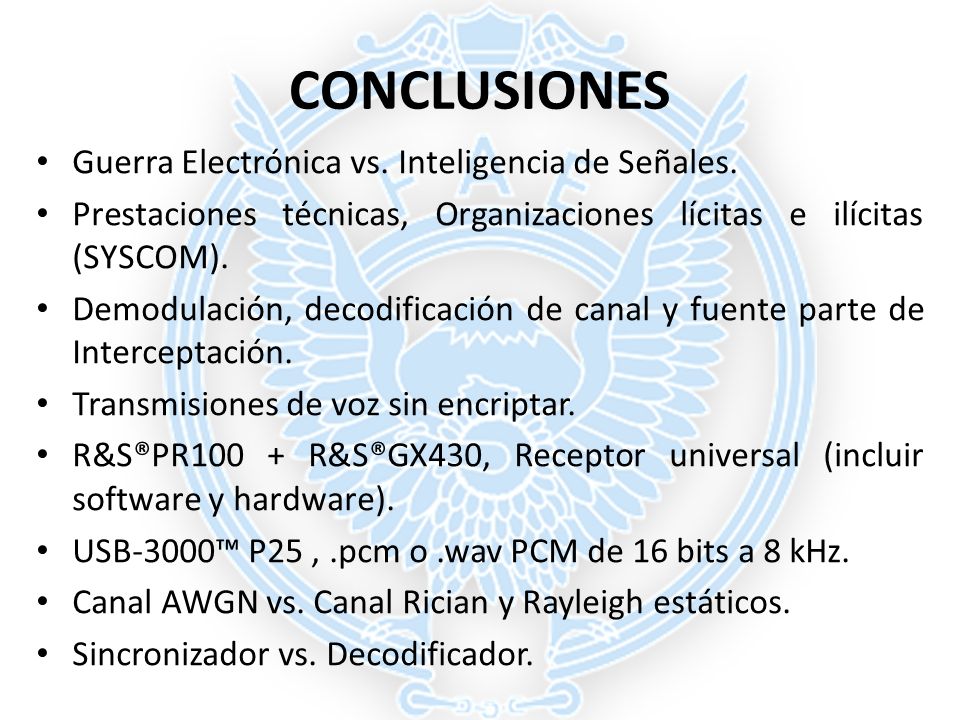 CONCLUSIONES

• Guerra Electrónica vs. Inteligencia de Señales.
• Prestaciones técnicas, Organizaciones lícitas e ilícitas (SYSCOM).
• Demodulación, decodificación de canal y fuente parte de Interceptación.
• Transmisiones de voz sin encriptar.
• R&S®PR100 + R&S®GX430, Receptor universal (incluir software y hardware).
• USB-3000™ P25 , .pcm o .wav PCM de 16 bits a 8 kHz.
• Canal AWGN vs. Canal Rician y Rayleigh estáticos.
• Sincronizador vs. Decodificador.